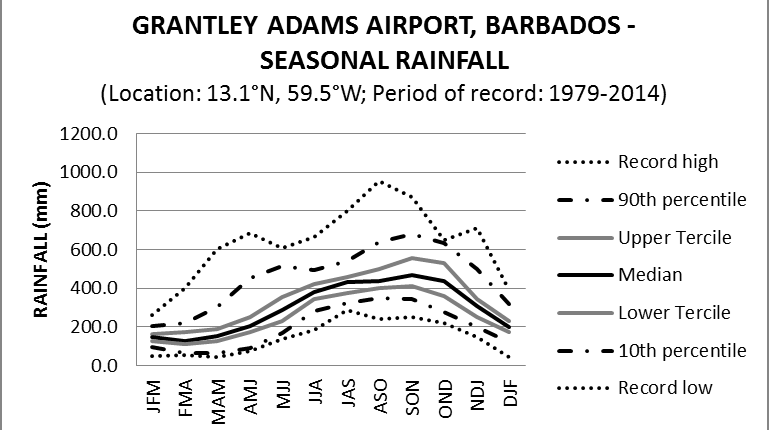 GRANTLEY ADAMS AIRPORT, BARBADOS - SEASONAL RAINFALL

(Location: 13.1°N, 59.5°W; Period of record: 1979-2014)

RAINFALL (mm)

1200.0
1000.0
800.0
600.0
400.0
200.0
0.0

JFM
FMA
MAM
AMJ
MJJ
JJA
JAS
ASO
SON
OND
NDJ
DJF

Record high
90th percentile
Upper Tercile
Median
Lower Tercile
10th percentile
Record low